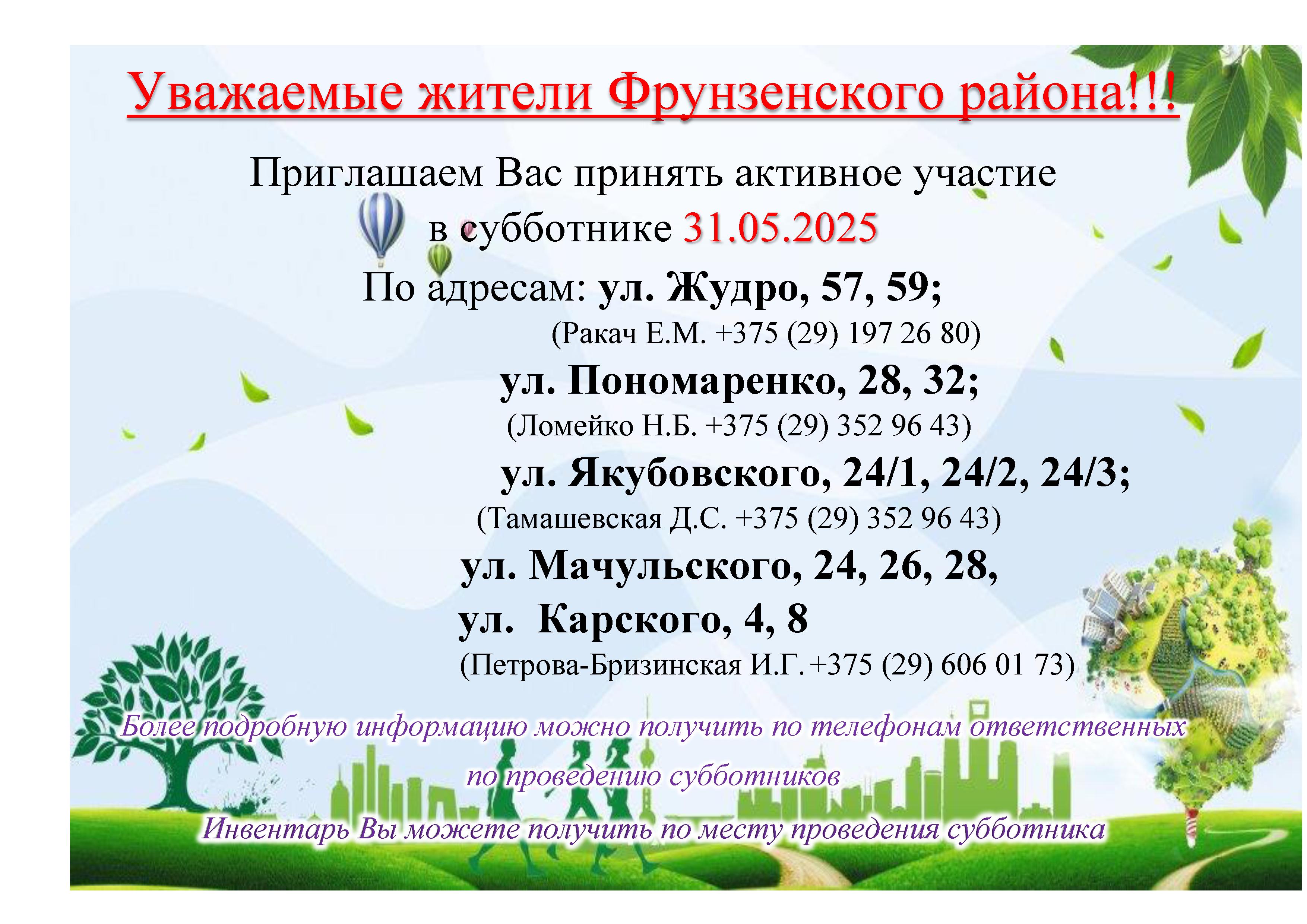 Уважаемые жители Фрунзенского района!!!

Приглашаем Вас принять активное участие в субботнике 31.05.2025

По адресам: ул. Жудро, 57, 59;
(Ракач Е.М. +375 (29) 197 26 80)
ул. Пономаренко, 28, 32;
(Ломейко Н.Б. +375 (29) 352 96 43)
ул. Якубовского, 24/1, 24/2, 24/3;
(Тамашевская Д.С. +375 (29) 352 96 43)
ул. Мачульского, 24, 26, 28,
ул. Карского, 4, 8
(Петрова-Бризинская И.Г. +375 (29) 606 01 73)

Более подробную информацию можно получить по телефонам ответственных по проведению субботников

Инвентарь Вы можете получить по месту проведения субботника